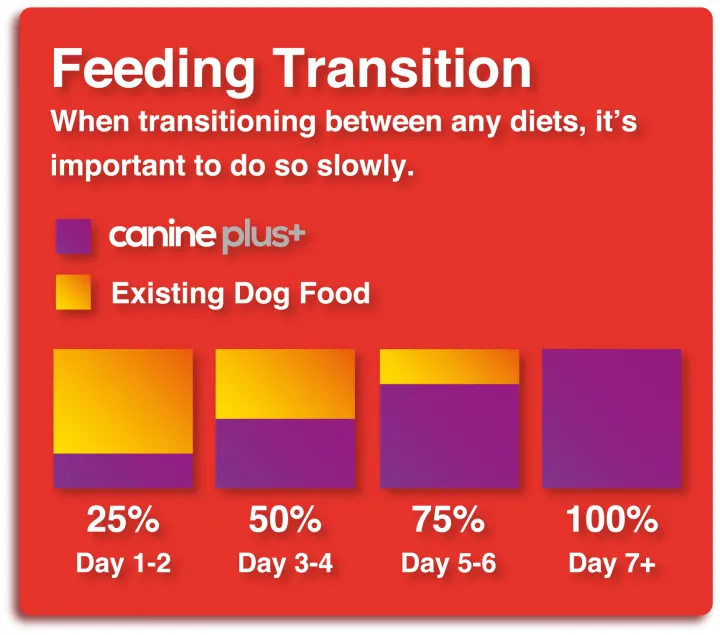 Feeding Transition
When transitioning between any diets, it's important to do so slowly.

canine plus+

Existing Dog Food

25%
Day 1-2

50%
Day 3-4

75%
Day 5-6

100%
Day 7+